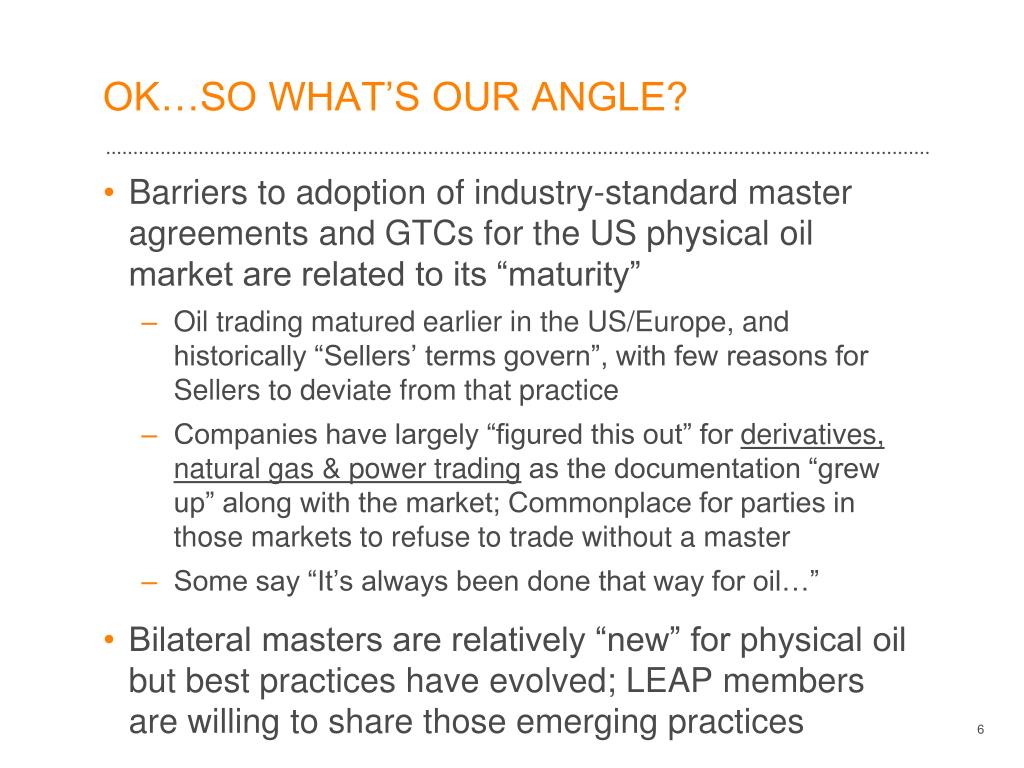 OK…SO WHAT’S OUR ANGLE?

• Barriers to adoption of industry-standard master agreements and GTCs for the US physical oil market are related to its “maturity”

– Oil trading matured earlier in the US/Europe, and historically “Sellers’ terms govern”, with few reasons for Sellers to deviate from that practice

– Companies have largely “figured this out” for derivatives, natural gas & power trading as the documentation “grew up” along with the market; Commonplace for parties in those markets to refuse to trade without a master

– Some say “It’s always been done that way for oil…”

• Bilateral masters are relatively “new” for physical oil but best practices have evolved; LEAP members are willing to share those emerging practices

6